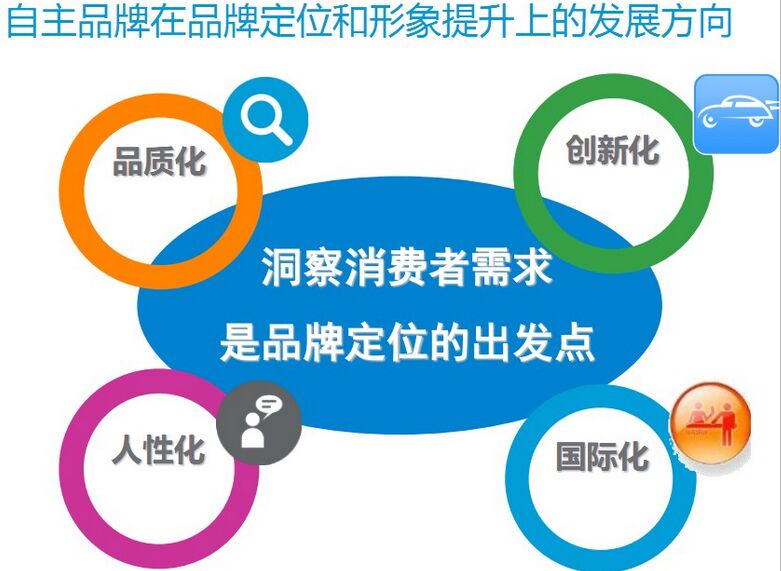 自主品牌在品牌定位和形象提升上的发展方向

品质化

创新化

洞察消费者需求
是品牌定位的出发点

人性化

国际化